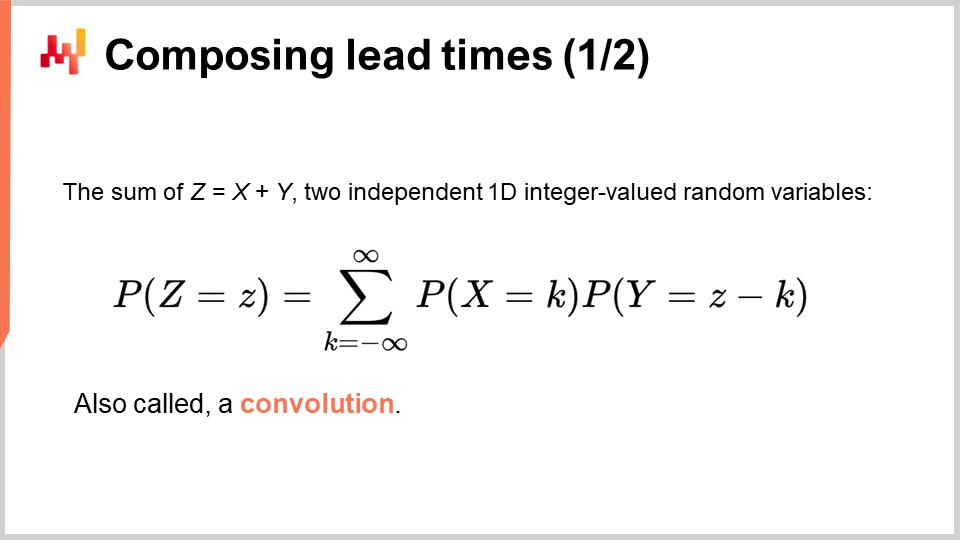 Composing lead times (1/2)

The sum of $Z = X + Y$, two independent 1D integer-valued random variables:

$$P(Z = z) = \sum_{k=-\infty}^{\infty} P(X = k)P(Y = z - k)$$

Also called, a convolution.